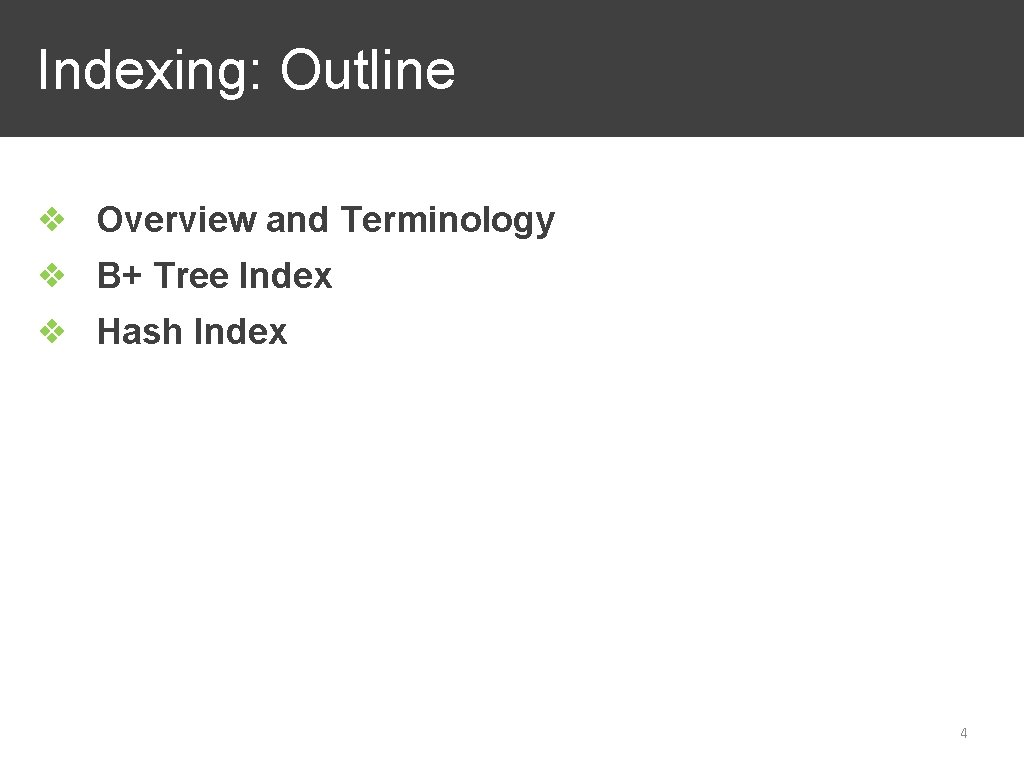 Indexing: Outline

❖ Overview and Terminology
❖ B+ Tree Index
❖ Hash Index

4